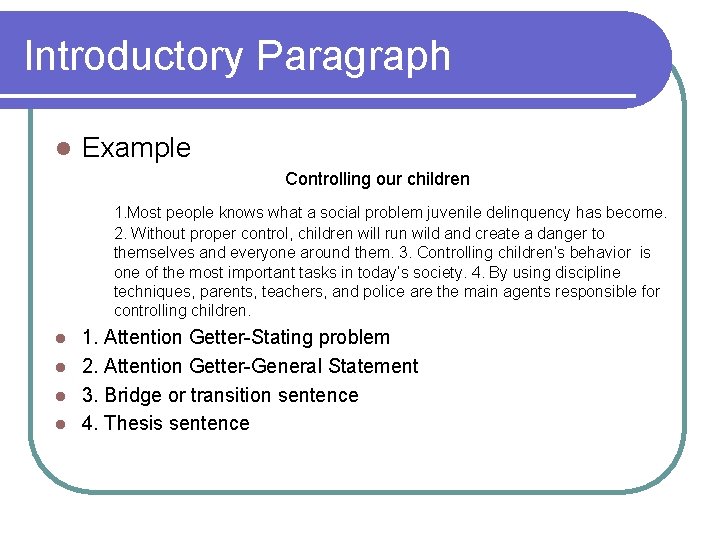 Introductory Paragraph

Example

Controlling our children

1.Most people knows what a social problem juvenile delinquency has become. 2. Without proper control, children will run wild and create a danger to themselves and everyone around them. 3. Controlling children's behavior is one of the most important tasks in today's society. 4. By using discipline techniques, parents, teachers, and police are the main agents responsible for controlling children.

1. Attention Getter-Stating problem
2. Attention Getter-General Statement
3. Bridge or transition sentence
4. Thesis sentence